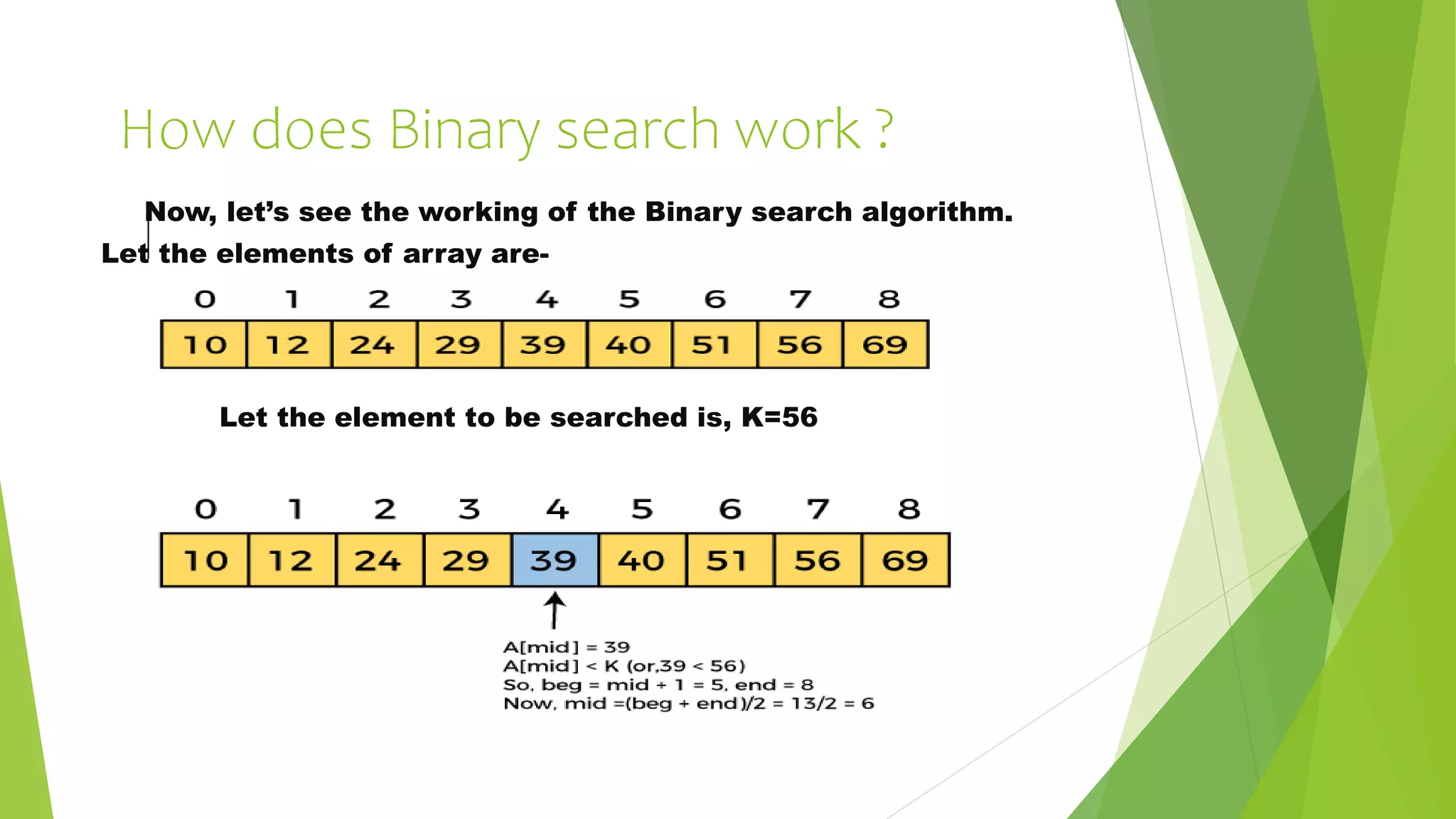 How does Binary search work ?

Now, let's see the working of the Binary search algorithm.

Let the elements of array are-

| 0 | 1 | 2 | 3 | 4 | 5 | 6 | 7 | 8 |
|---|---|---|---|---|---|---|---|---|
| 10 | 12 | 24 | 29 | 39 | 40 | 51 | 56 | 69 |

Let the element to be searched is, K=56

| 0 | 1 | 2 | 3 | 4 | 5 | 6 | 7 | 8 |
|---|---|---|---|---|---|---|---|---|
| 10 | 12 | 24 | 29 | 39 | 40 | 51 | 56 | 69 |

A[mid] = 39
A[mid] < K (or,39 < 56)
So, beg = mid + 1 = 5, end = 8
Now, mid =(beg + end)/2 = 13/2 = 6